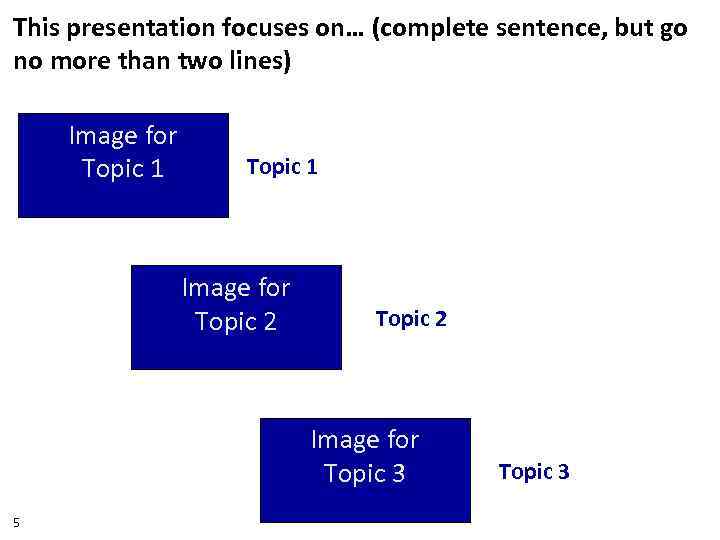 This presentation focuses on… (complete sentence, but go no more than two lines)

Image for Topic 1

Topic 1

Image for Topic 2

Topic 2

Image for Topic 3

Topic 3

5